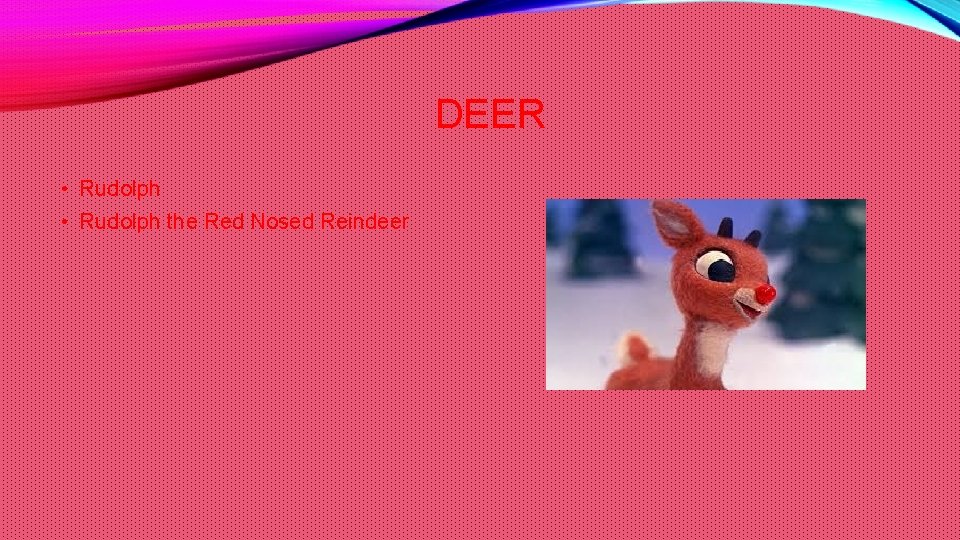 DEER

• Rudolph
• Rudolph the Red Nosed Reindeer